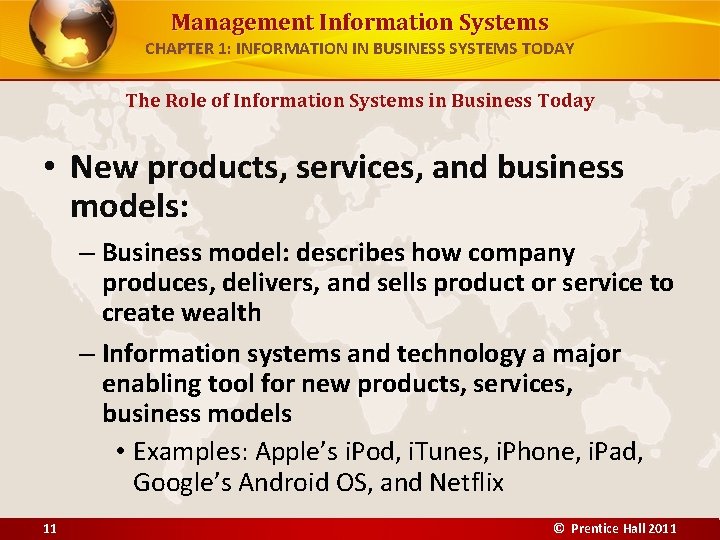 Management Information Systems
CHAPTER 1: INFORMATION IN BUSINESS SYSTEMS TODAY

The Role of Information Systems in Business Today

• New products, services, and business models:

– Business model: describes how company produces, delivers, and sells product or service to create wealth

– Information systems and technology a major enabling tool for new products, services, business models

• Examples: Apple's iPod, iTunes, iPhone, iPad, Google's Android OS, and Netflix

11

© Prentice Hall 2011